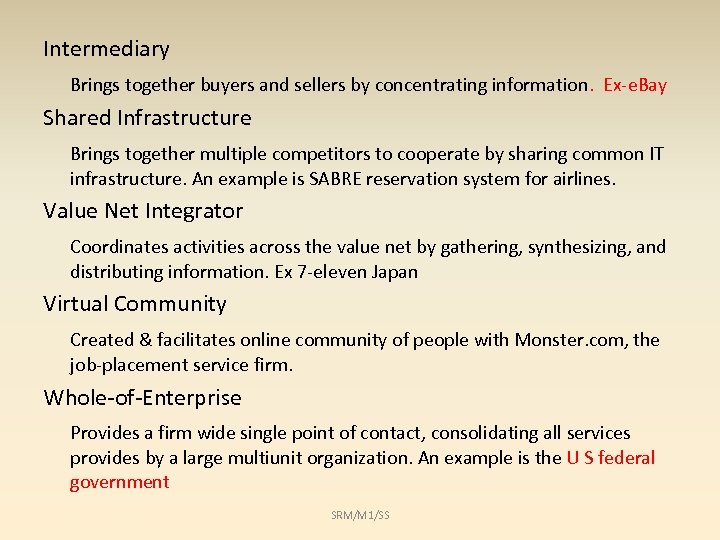 Intermediary

Brings together buyers and sellers by concentrating information. Ex-eBay

Shared Infrastructure

Brings together multiple competitors to cooperate by sharing common IT infrastructure. An example is SABRE reservation system for airlines.

Value Net Integrator

Coordinates activities across the value net by gathering, synthesizing, and distributing information. Ex 7-eleven Japan

Virtual Community

Created & facilitates online community of people with Monster.com, the job-placement service firm.

Whole-of-Enterprise

Provides a firm wide single point of contact, consolidating all services provides by a large multiunit organization. An example is the U S federal government

SRM/M1/SS